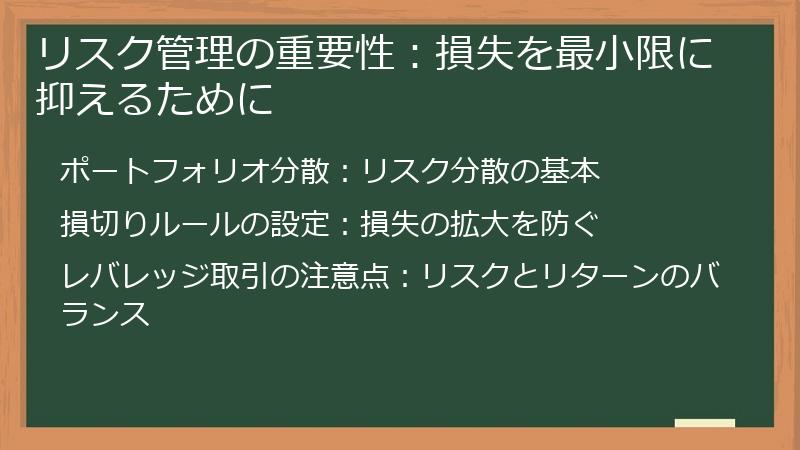 リスク管理の重要性：損失を最小限に抑えるために

ポートフォリオ分散：リスク分散の基本

損切りルールの設定：損失の拡大を防ぐ

レバレッジ取引の注意点：リスクとリターンのバランス